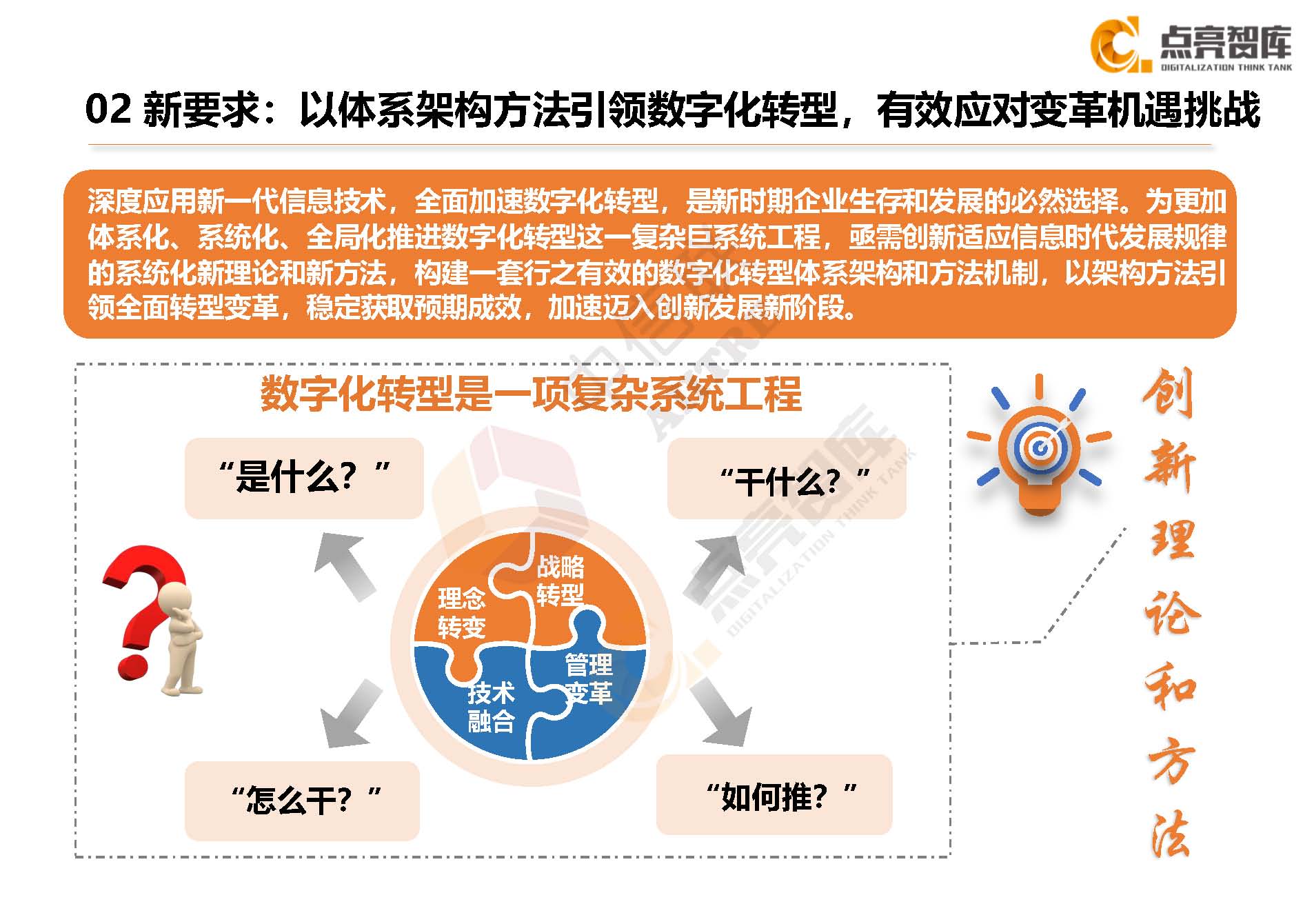 点亮智库
DIGITALIZATION THINK TANK

02 新要求：以体系架构方法引领数字化转型，有效应对变革机遇挑战

深度应用新一代信息技术，全面加速数字化转型，是新时期企业生存和发展的必然选择。为更加体系化、系统化、全局化推进数字化转型这一复杂巨系统工程，亟需创新适应信息时代发展规律的系统化新理论和新方法，构建一套行之有效的数字化转型体系架构和方法机制，以架构方法引领全面转型变革，稳定获取预期成效，加速迈入创新发展新阶段。

数字化转型是一项复杂系统工程

“是什么？”

“干什么？”

理念转变

战略转型

技术融合

管理变革

“怎么干？”

“如何推？”

创新理论和方法

点亮智库
DIGITALIZATION THINK TANK